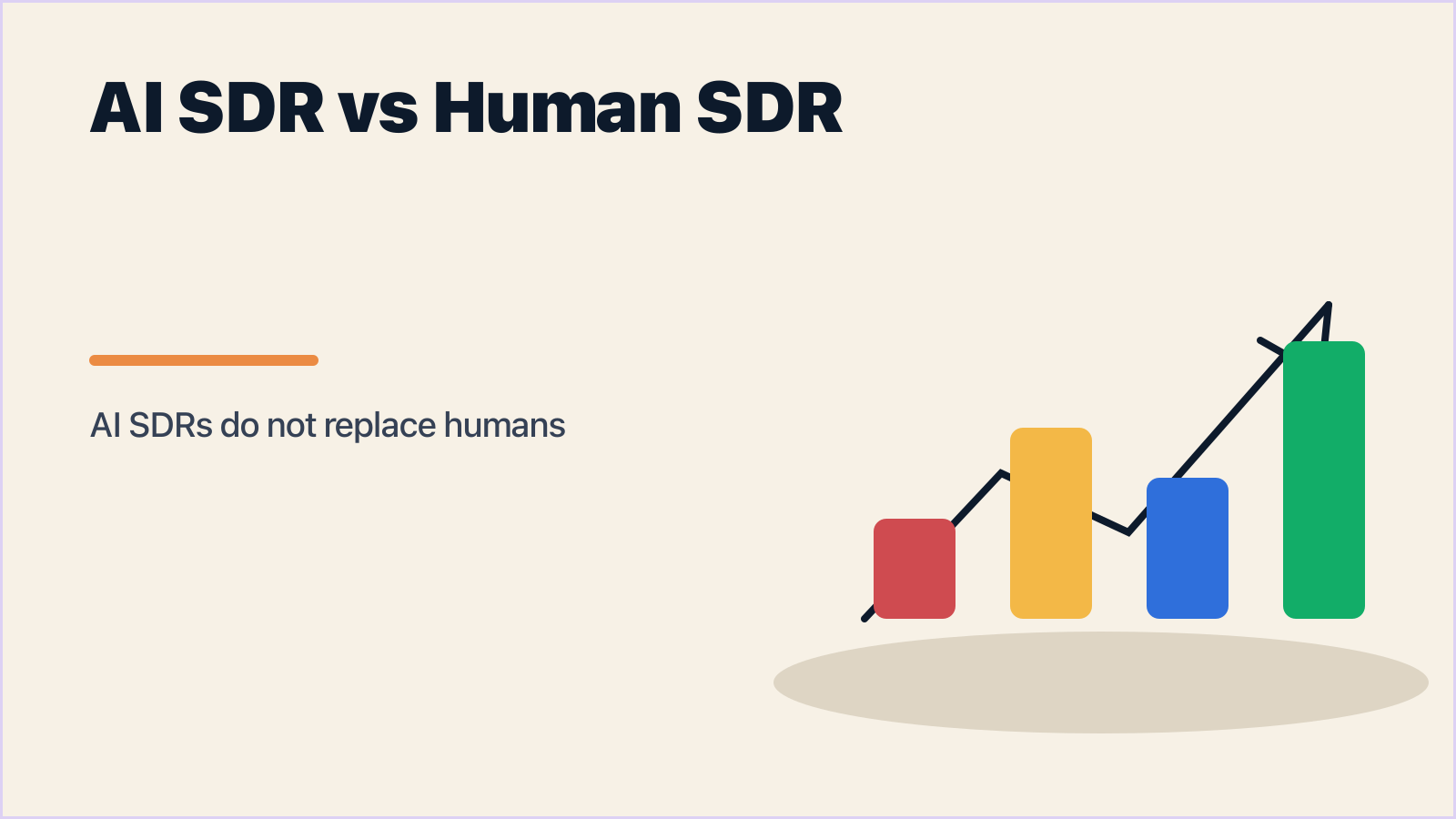 AI SDR vs Human SDR

AI SDRs do not replace humans